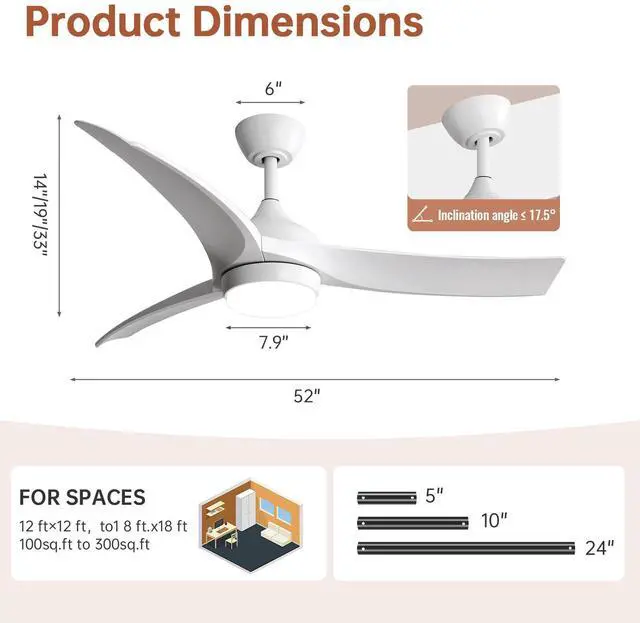 Product Dimensions

6"

14"/19"/33"

Inclination angle ≤ 17.5°

7.9"

52"

FOR SPACES

12 ft×12 ft, to1 8 ft.x18 ft
100sq.ft to 300sq.ft

5"

10"

24"